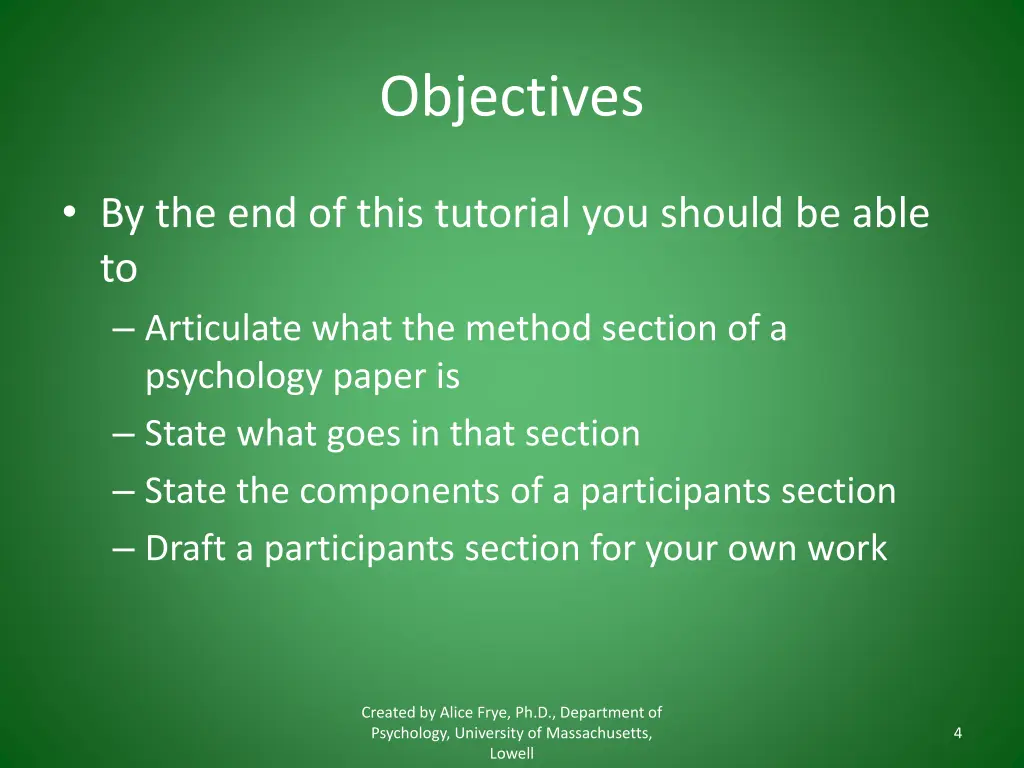 Objectives

• By the end of this tutorial you should be able to
– Articulate what the method section of a psychology paper is
– State what goes in that section
– State the components of a participants section
– Draft a participants section for your own work

Created by Alice Frye, Ph.D., Department of Psychology, University of Massachusetts, Lowell

4